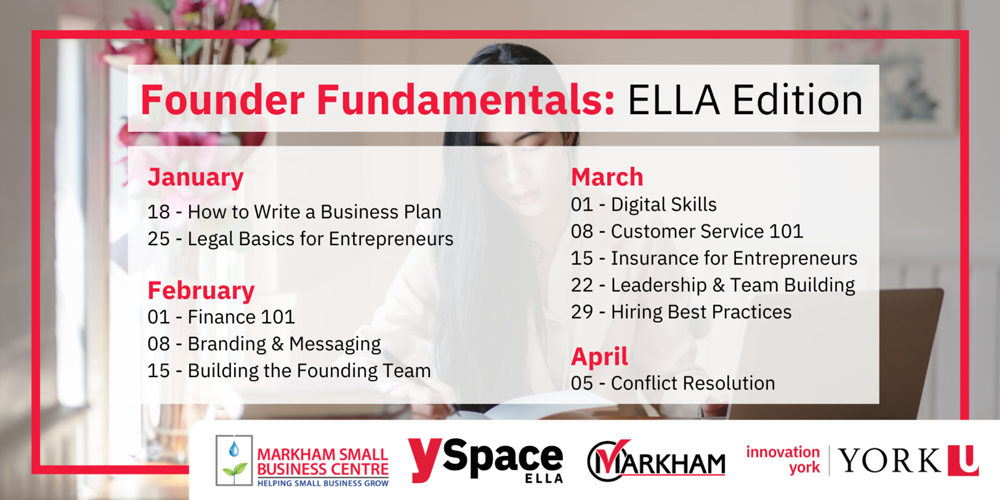 Founder Fundamentals: ELLA Edition

January
18 - How to Write a Business Plan
25 - Legal Basics for Entrepreneurs

February
01 - Finance 101
08 - Branding & Messaging
15 - Building the Founding Team

March
01 - Digital Skills
08 - Customer Service 101
15 - Insurance for Entrepreneurs
22 - Leadership & Team Building
29 - Hiring Best Practices

April
05 - Conflict Resolution

MARKHAM SMALL BUSINESS CENTRE
HELPING SMALL BUSINESS GROW

ySpace
ELLA

MARKHAM

innovation york

YORK U